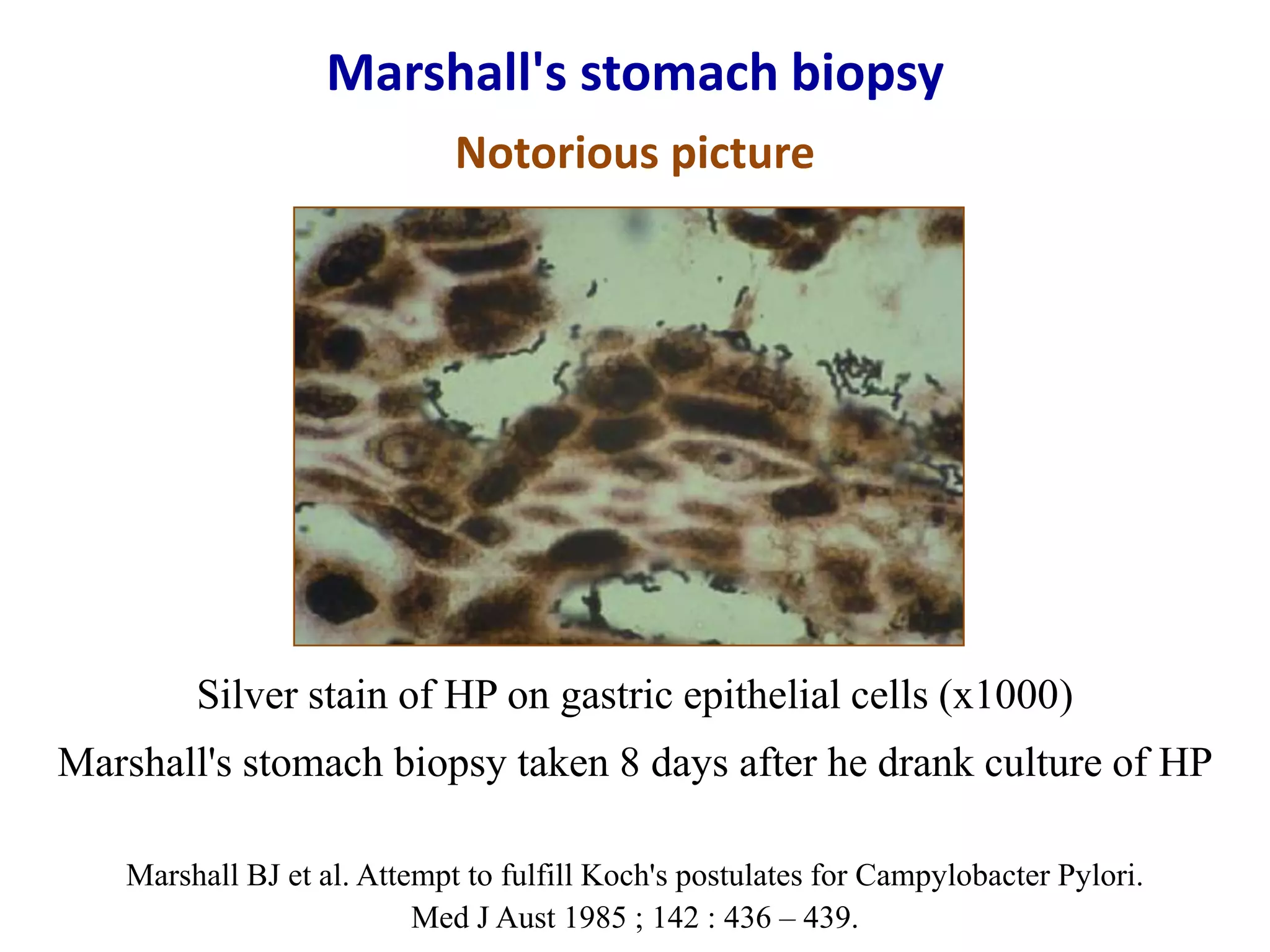 Marshall's stomach biopsy

Notorious picture

Silver stain of HP on gastric epithelial cells (x1000)

Marshall's stomach biopsy taken 8 days after he drank culture of HP

Marshall BJ et al. Attempt to fulfill Koch's postulates for Campylobacter Pylori. Med J Aust 1985 ; 142 : 436 – 439.